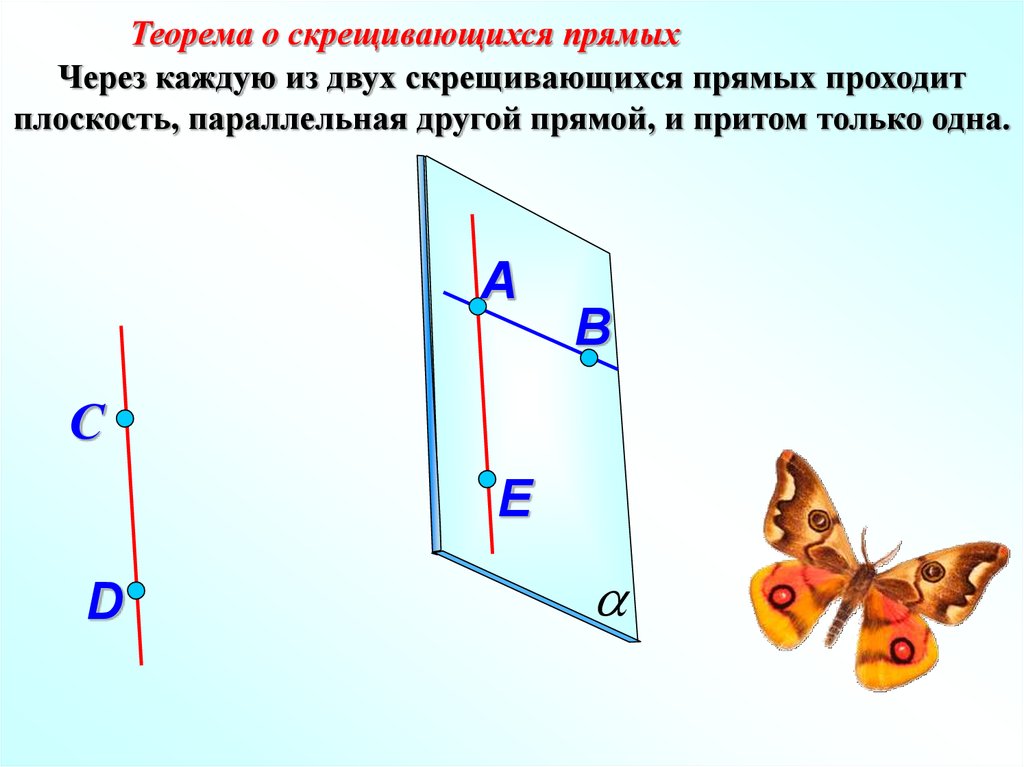 Теорема о скрещивающихся прямых

Через каждую из двух скрещивающихся прямых проходит плоскость, параллельная другой прямой, и притом только одна.

A

B

C

E

D

$\alpha$